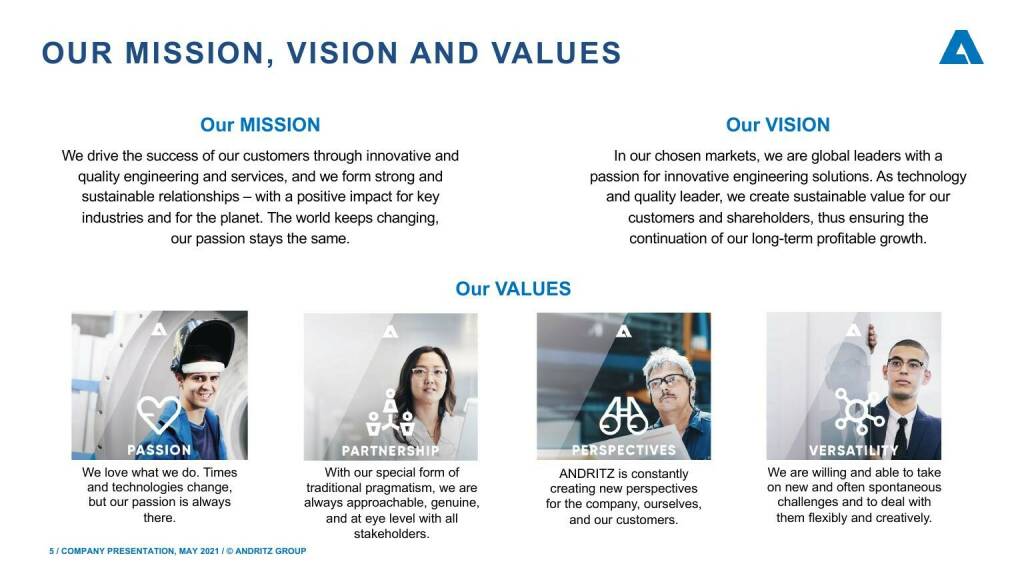 OUR MISSION, VISION AND VALUES

Our MISSION

We drive the success of our customers through innovative and quality engineering and services, and we form strong and sustainable relationships – with a positive impact for key industries and for the planet. The world keeps changing, our passion stays the same.

Our VISION

In our chosen markets, we are global leaders with a passion for innovative engineering solutions. As technology and quality leader, we create sustainable value for our customers and shareholders, thus ensuring the continuation of our long-term profitable growth.

Our VALUES

PASSION

We love what we do. Times and technologies change, but our passion is always there.

PARTNERSHIP

With our special form of traditional pragmatism, we are always approachable, genuine, and at eye level with all stakeholders.

PERSPECTIVES

ANDRITZ is constantly creating new perspectives for the company, ourselves, and our customers.

VERSATILITY

We are willing and able to take on new and often spontaneous challenges and to deal with them flexibly and creatively.

5 / COMPANY PRESENTATION, MAY 2021 / © ANDRITZ GROUP